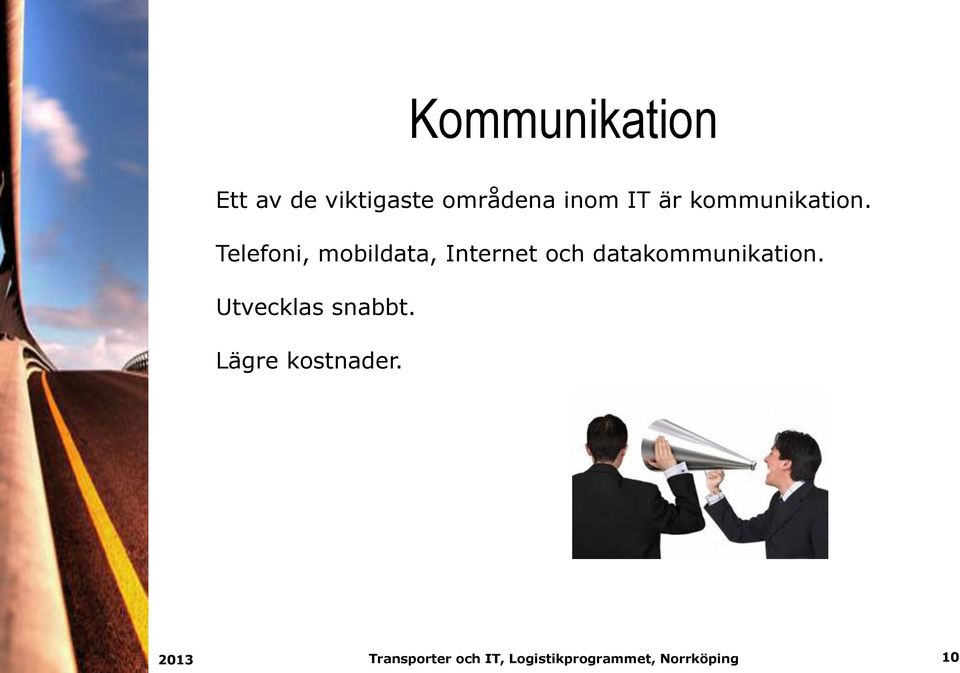 Kommunikation

Ett av de viktigaste områdena inom IT är kommunikation.

Telefoni, mobildata, Internet och datakommunikation.

Utvecklas snabbt.

Lägre kostnader.

2013 Transporter och IT, Logistikprogrammet, Norrköping 10